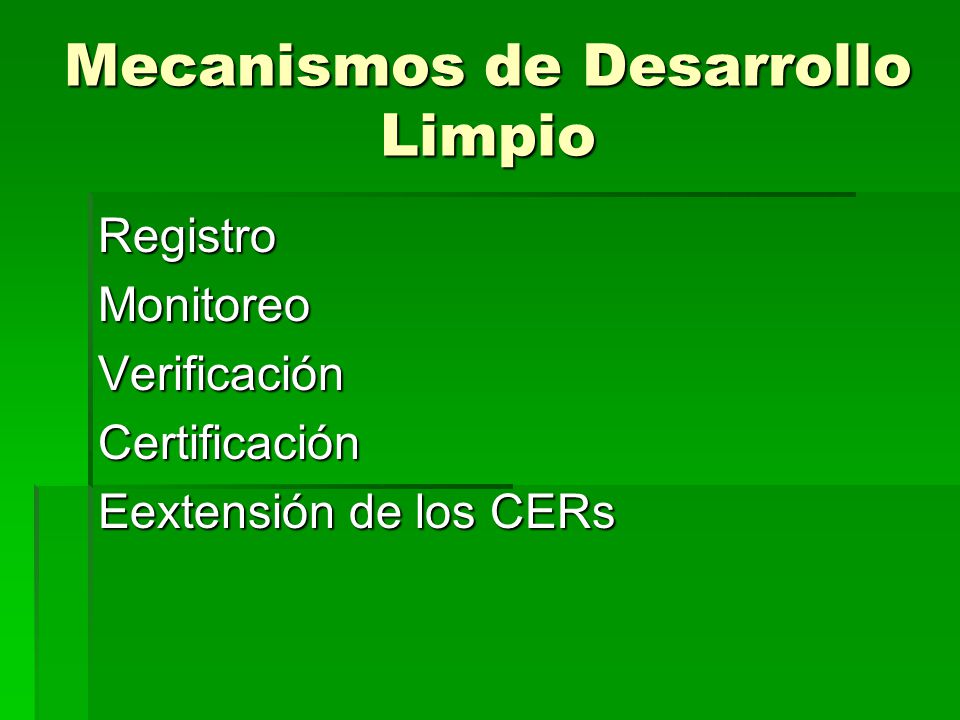 Mecanismos de Desarrollo Limpio

Registro
Monitoreo
Verificación
Certificación
Eextensión de los CERs